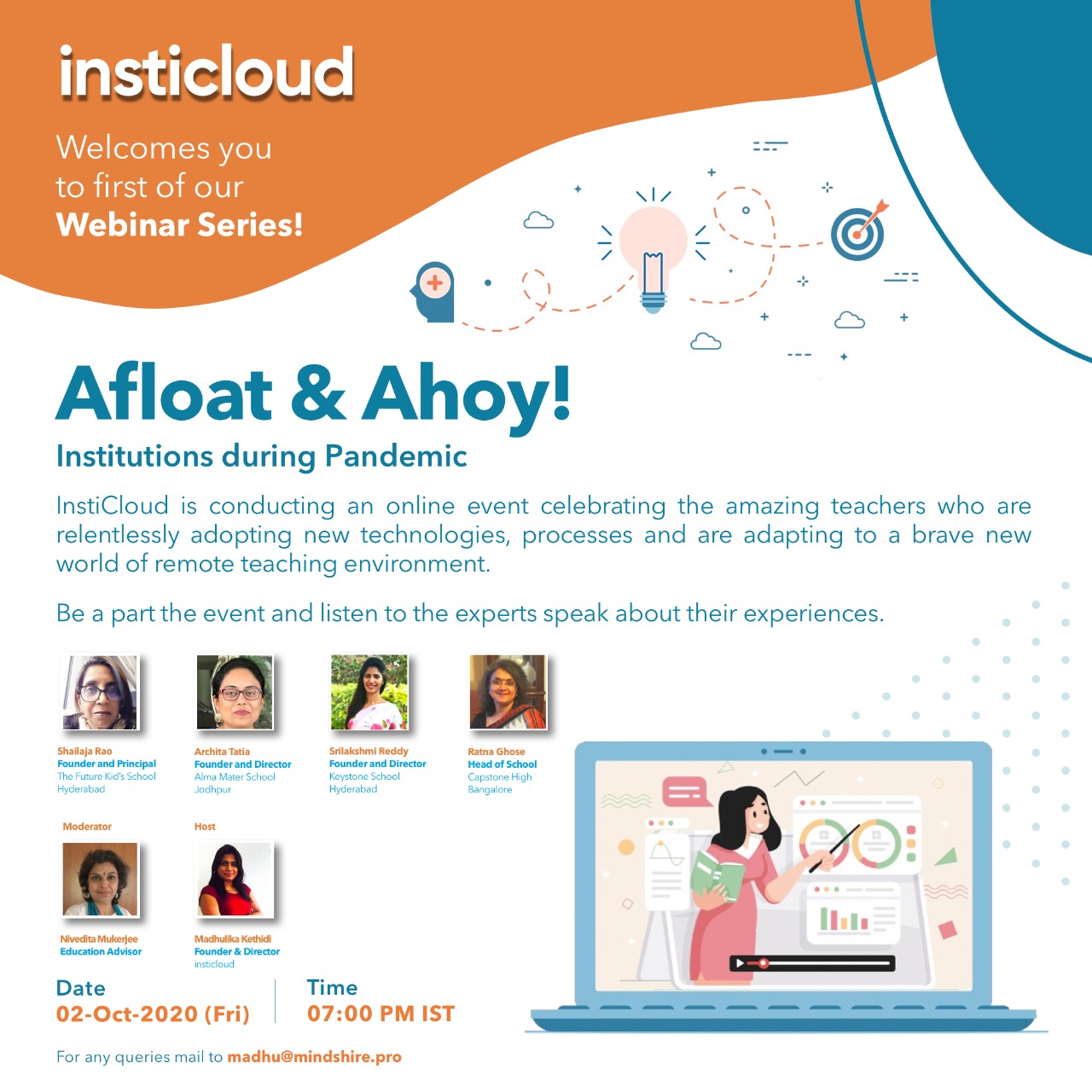 insticloud

Welcomes you to first of our **Webinar Series!**

Afloat & Ahoy!

Institutions during Pandemic

InstiCloud is conducting an online event celebrating the amazing teachers who are relentlessly adopting new technologies, processes and are adapting to a brave new world of remote teaching environment.

Be a part the event and listen to the experts speak about their experiences.

Shailaja Rao
Founder and Principal
The Future Kid's School
Hyderabad

Archita Tatia
Founder and Director
Alma Mater School
Jodhpur

Srilakshmi Reddy
Founder and Director
Keystone School
Hyderabad

Ratna Ghose
Head of School
Capstone High
Bangalore

Moderator
Nivedita Mukerjee
Education Advisor

Host
Madhulika Kethidi
Founder & Director
insticloud

Date
02-Oct-2020 (Fri)

Time
07:00 PM IST

For any queries mail to madhu@mindshire.pro